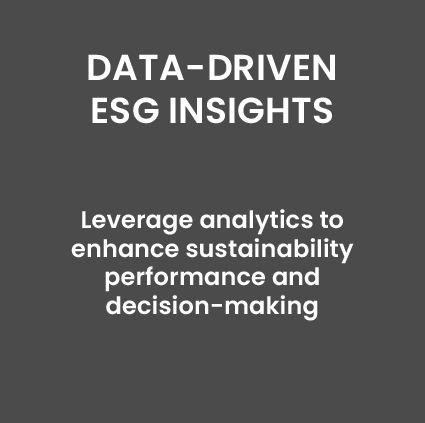 DATA-DRIVEN ESG INSIGHTS

Leverage analytics to enhance sustainability performance and decision-making